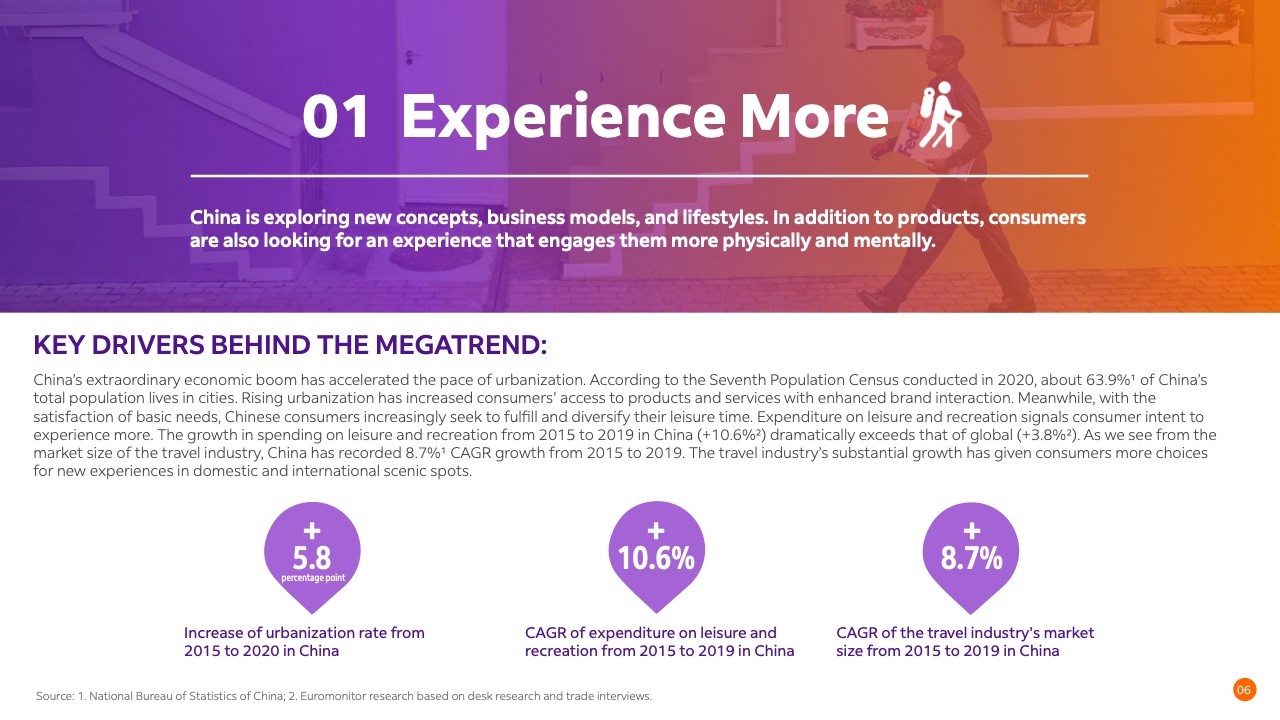 01 Experience More

China is exploring new concepts, business models, and lifestyles. In addition to products, consumers are also looking for an experience that engages them more physically and mentally.

KEY DRIVERS BEHIND THE MEGATREND:

China's extraordinary economic boom has accelerated the pace of urbanization. According to the Seventh Population Census conducted in 2020, about 63.9%¹ of China's total population lives in cities. Rising urbanization has increased consumers' access to products and services with enhanced brand interaction. Meanwhile, with the satisfaction of basic needs, Chinese consumers increasingly seek to fulfill and diversify their leisure time. Expenditure on leisure and recreation signals consumer intent to experience more. The growth in spending on leisure and recreation from 2015 to 2019 in China (+10.6%²) dramatically exceeds that of global (+3.8%²). As we see from the market size of the travel industry, China has recorded 8.7%¹ CAGR growth from 2015 to 2019. The travel industry's substantial growth has given consumers more choices for new experiences in domestic and international scenic spots.

+ 5.8 percentage point

Increase of urbanization rate from 2015 to 2020 in China

+ 10.6%

CAGR of expenditure on leisure and recreation from 2015 to 2019 in China

+ 8.7%

CAGR of the travel industry's market size from 2015 to 2019 in China

Source: 1. National Bureau of Statistics of China; 2. Euromonitor research based on desk research and trade interviews.

06